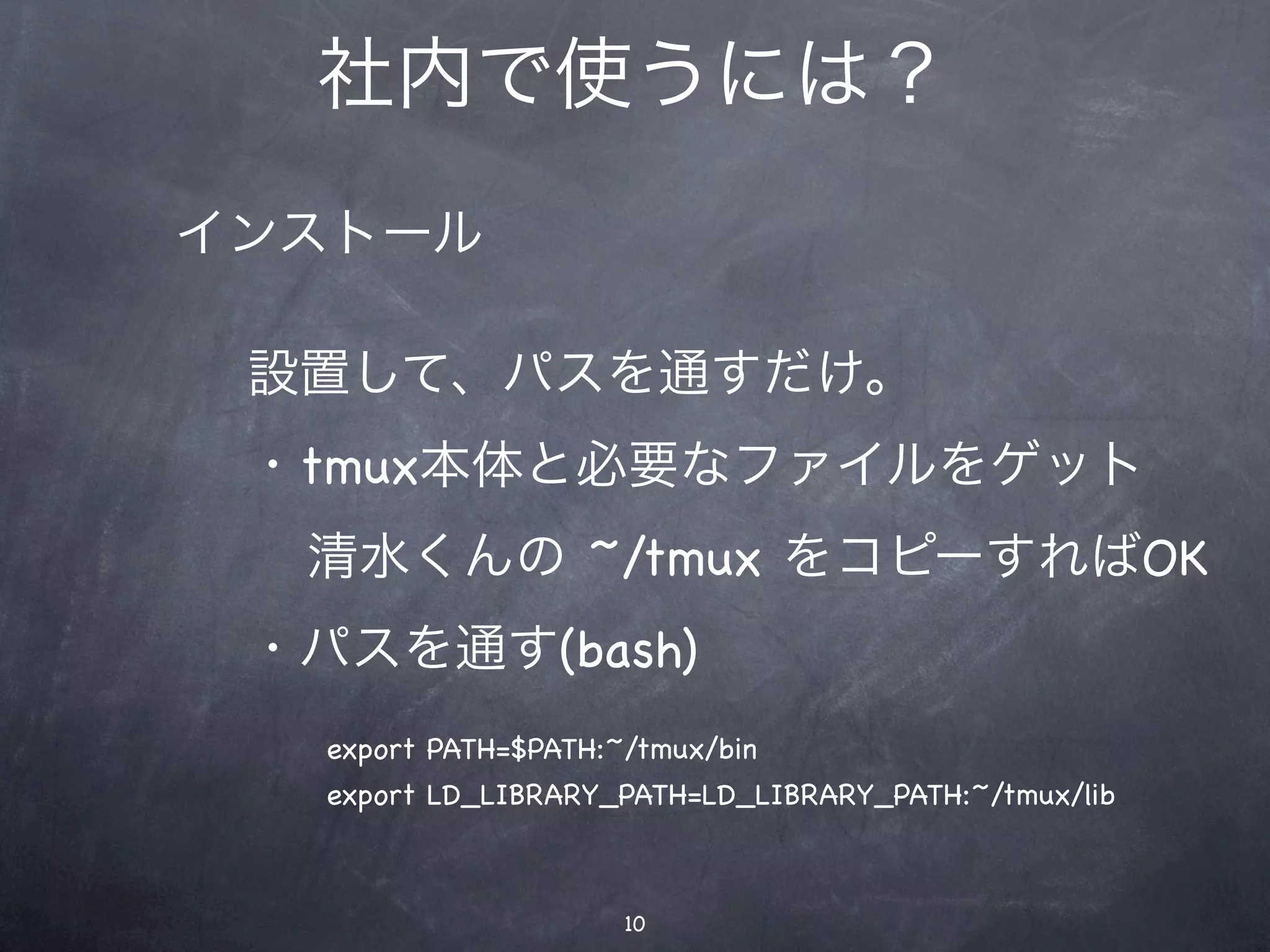 社内で使うには？

インストール

設置して、パスを通すだけ。

・tmux本体と必要なファイルをゲット

清水くんの ~/tmux をコピーすればOK

・パスを通す(bash)

export PATH=$PATH:~/tmux/bin

export LD_LIBRARY_PATH=LD_LIBRARY_PATH:~/tmux/lib

10